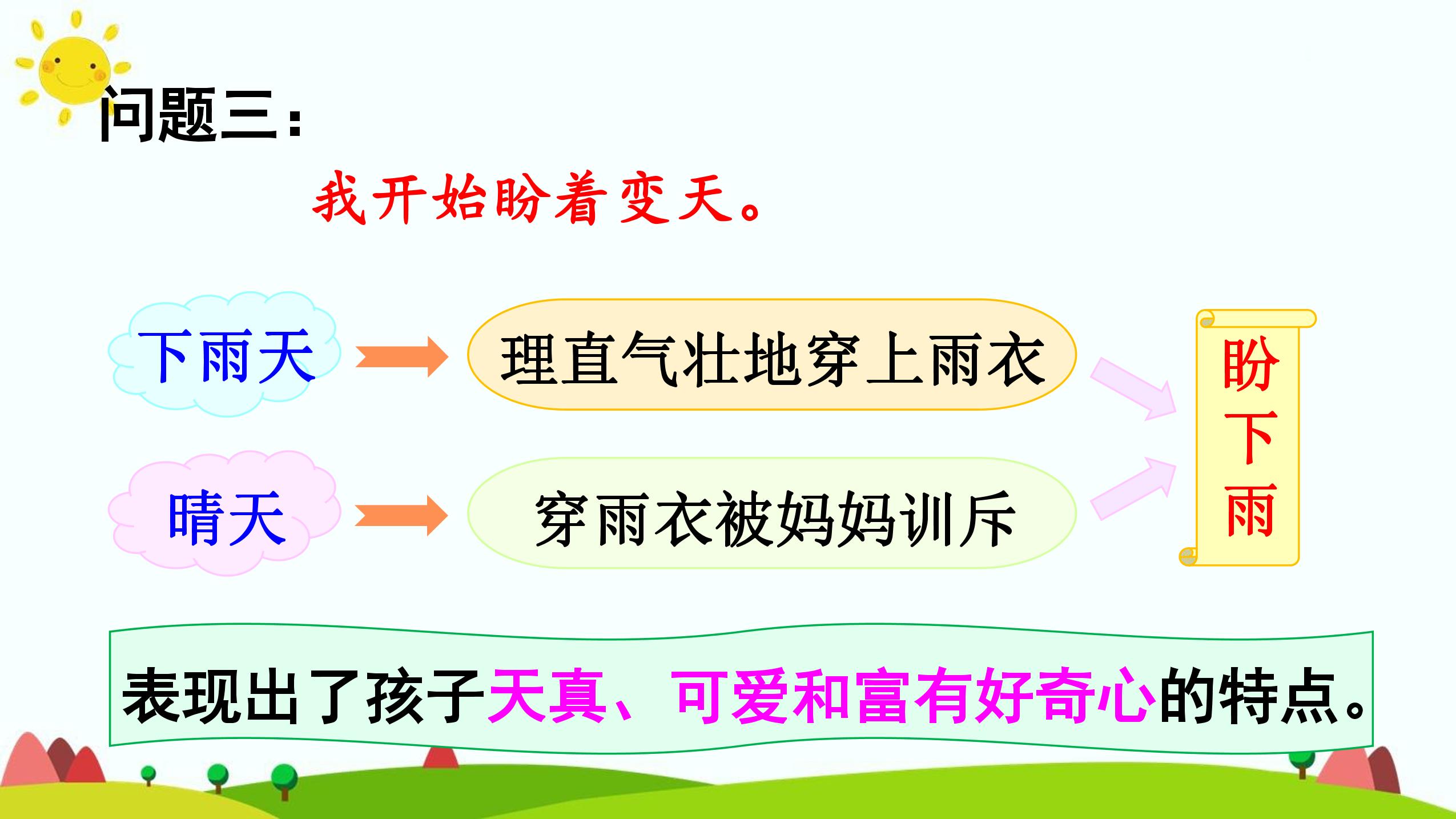 问题三：

我开始盼着变天。

下雨天 理直气壮地穿上雨衣

晴天 穿雨衣被妈妈训斥

盼下雨

表现出了孩子天真、可爱和富有好奇心的特点。